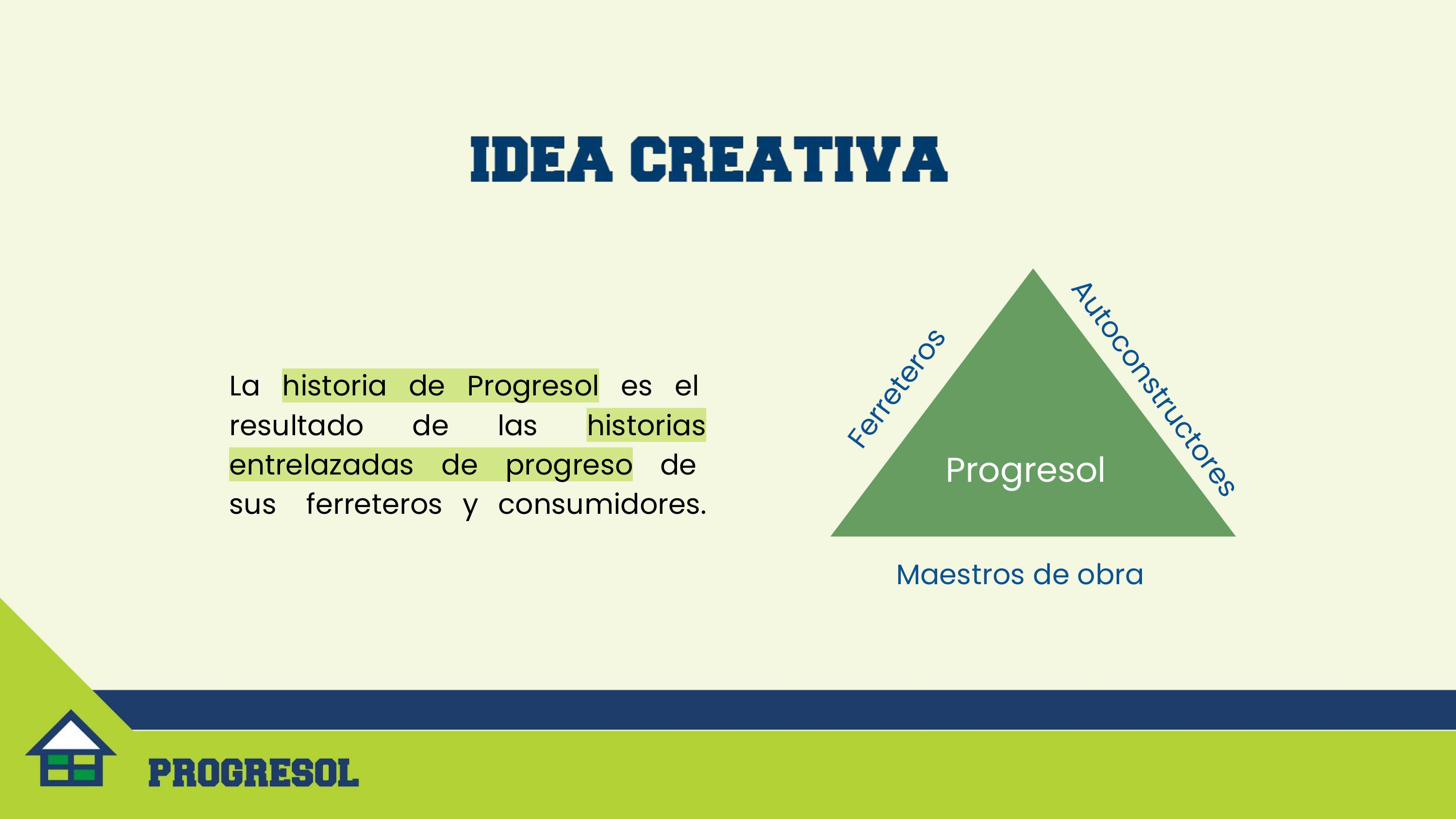 IDEA CREATIVA

La historia de Progresol es el resultado de las historias entrelazadas de progreso de sus ferreteros y consumidores.

Ferreteros

Autoconstructores

Progresol

Maestros de obra

PROGRESOL